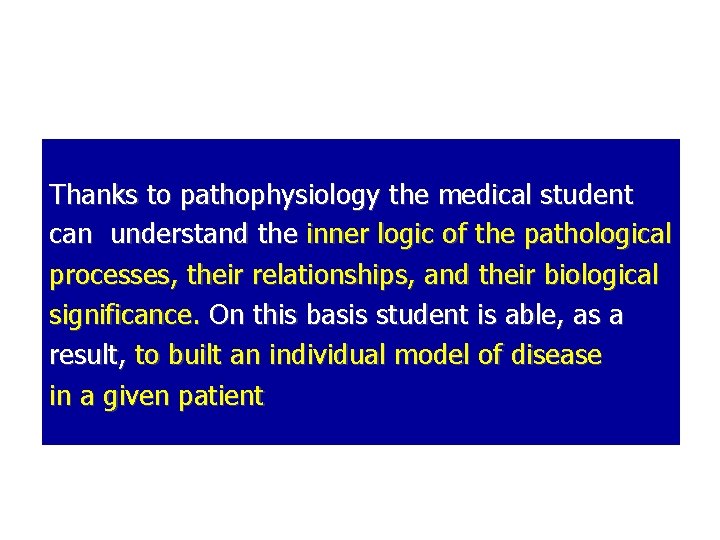 Thanks to pathophysiology the medical student can understand the inner logic of the pathological processes, their relationships, and their biological significance. On this basis student is able, as a result, to built an individual model of disease in a given patient